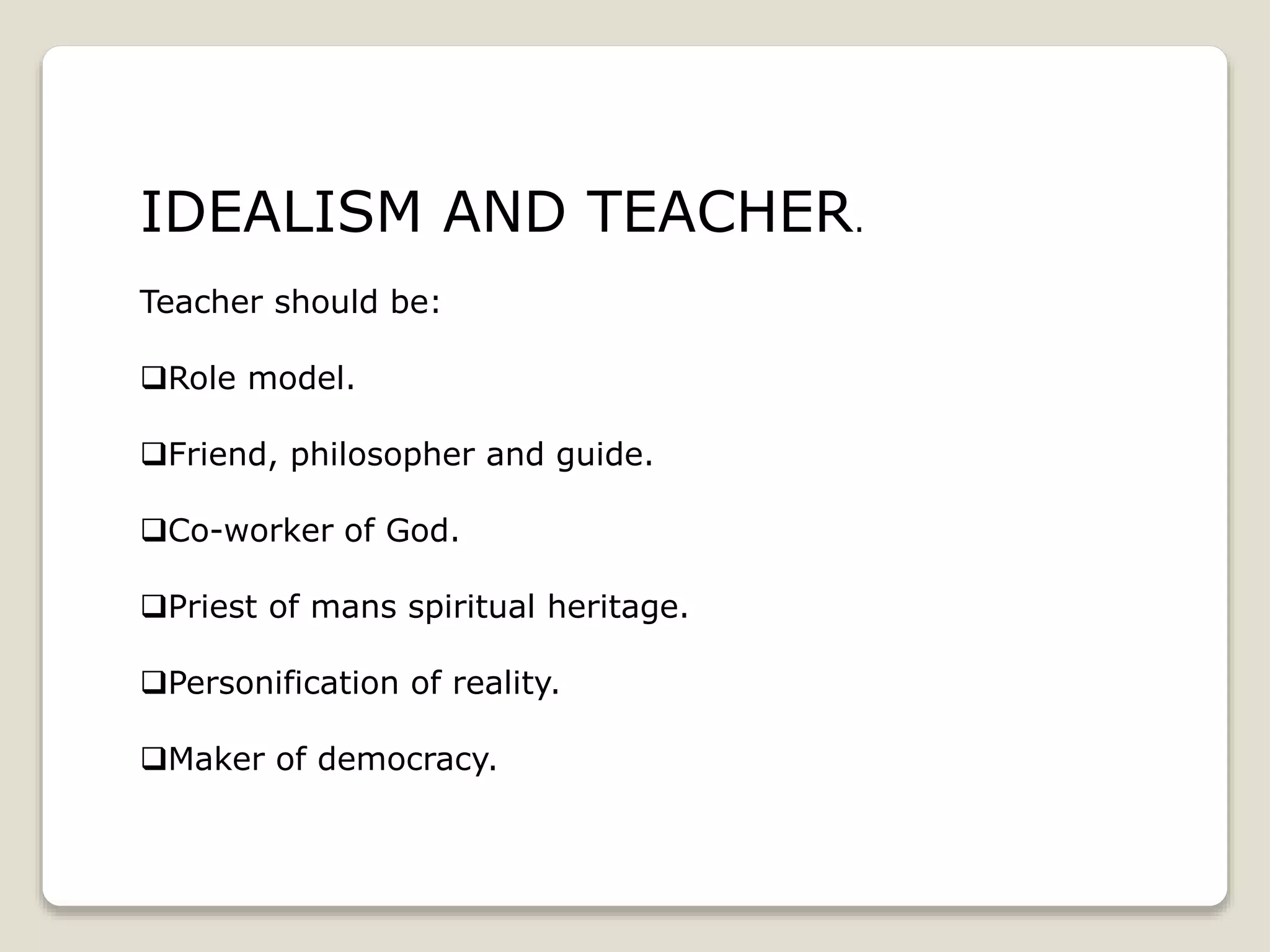 IDEALISM AND TEACHER.

Teacher should be:

❑Role model.

❑Friend, philosopher and guide.

❑Co-worker of God.

❑Priest of mans spiritual heritage.

❑Personification of reality.

❑Maker of democracy.